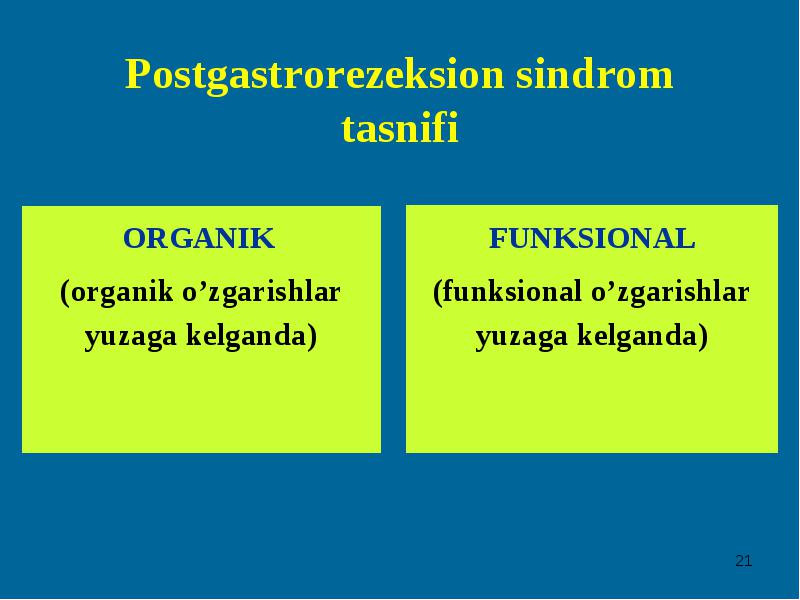 Postgastrorezeksion sindrom tasnifi

ORGANIK

(organik o’zgarishlar yuzaga kelganda)

FUNKSIONAL

(funksional o’zgarishlar yuzaga kelganda)

21